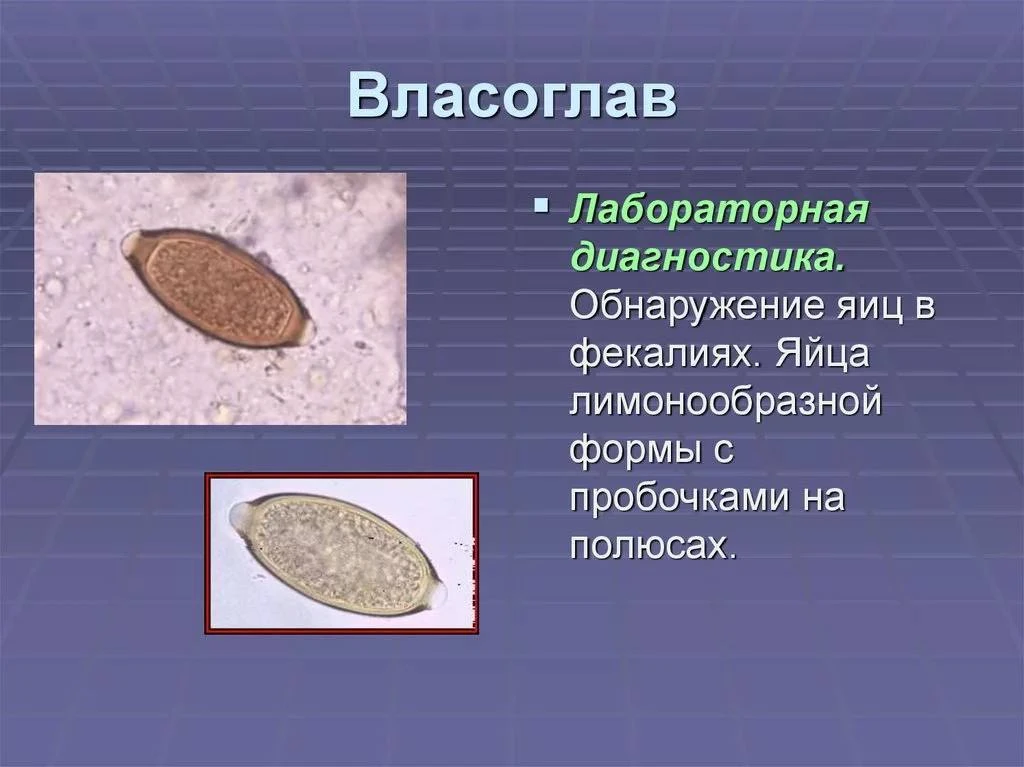 Власоглав

▪ Лабораторная диагностика. Обнаружение яиц в фекалиях. Яйца лимонообразной формы с пробочками на полюсах.